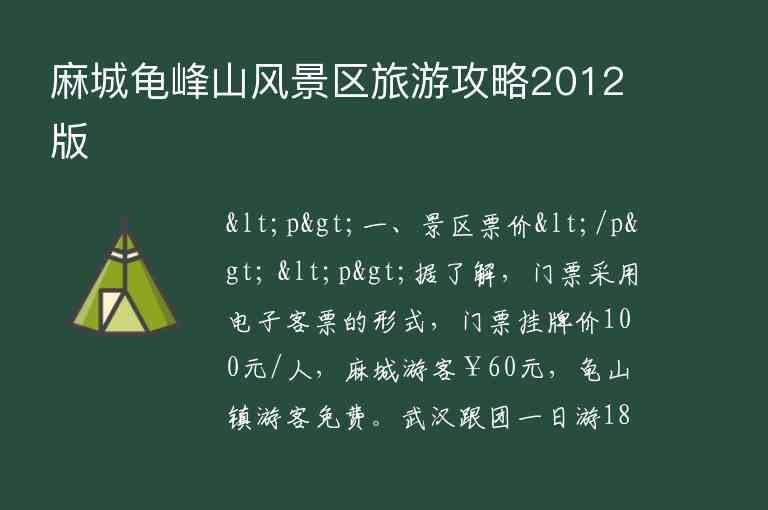 麻城龟峰山风景区旅游攻略2012版

&lt;p&gt;一、景区票价&lt;/p&gt; &lt;p&gt;据了解，门票采用电子客票的形式，门票挂牌价100元/人，麻城游客￥60元，龟山镇游客免费。武汉跟团一日游18